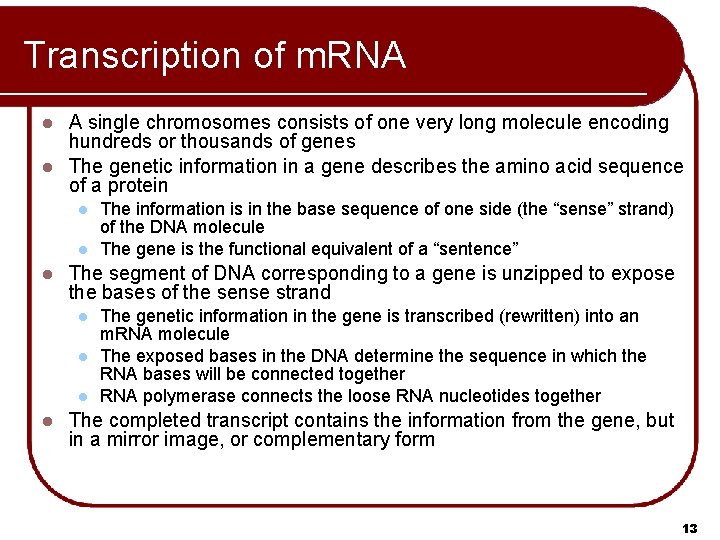 Transcription of mRNA

- A single chromosomes consists of one very long molecule encoding hundreds or thousands of genes
- The genetic information in a gene describes the amino acid sequence of a protein
  - The information is in the base sequence of one side (the “sense” strand) of the DNA molecule
  - The gene is the functional equivalent of a “sentence”
- The segment of DNA corresponding to a gene is unzipped to expose the bases of the sense strand
  - The genetic information in the gene is transcribed (rewritten) into an mRNA molecule
  - The exposed bases in the DNA determine the sequence in which the RNA bases will be connected together
  - RNA polymerase connects the loose RNA nucleotides together
- The completed transcript contains the information from the gene, but in a mirror image, or complementary form

13